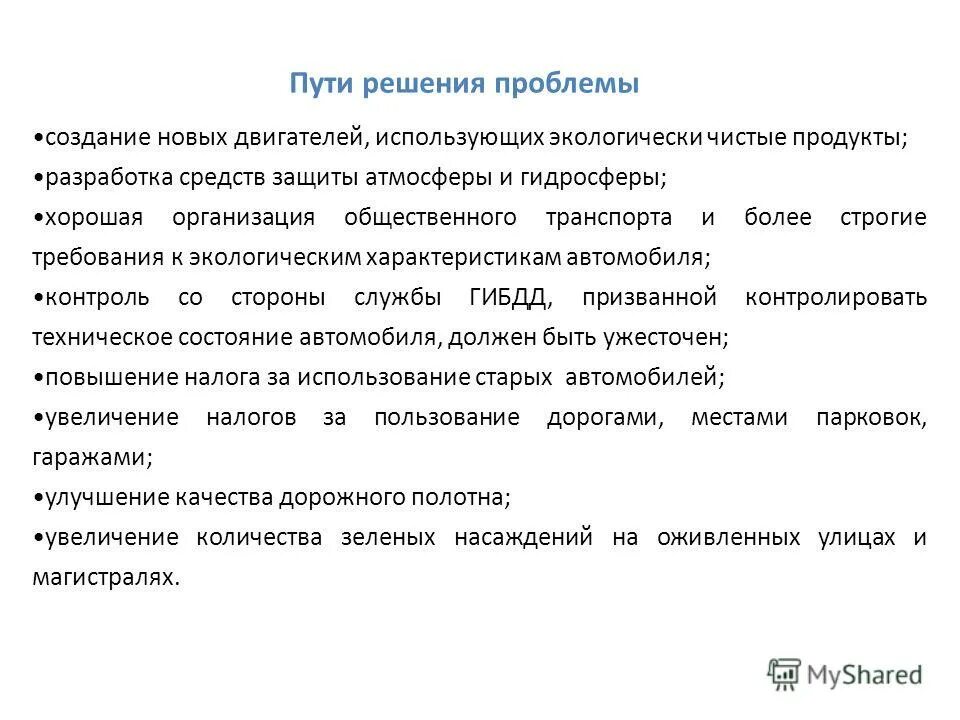 Пути решения проблемы

•создание новых двигателей, использующих экологически чистые продукты;

•разработка средств защиты атмосферы и гидросферы;

•хорошая организация общественного транспорта и более строгие требования к экологическим характеристикам автомобиля;

•контроль со стороны службы ГИБДД, призванной контролировать техническое состояние автомобиля, должен быть ужесточен;

•повышение налога за использование старых автомобилей;

•увеличение налогов за пользование дорогами, местами парковок, гаражами;

•улучшение качества дорожного полотна;

•увеличение количества зеленых насаждений на оживленных улицах и магистралях.

MyShared